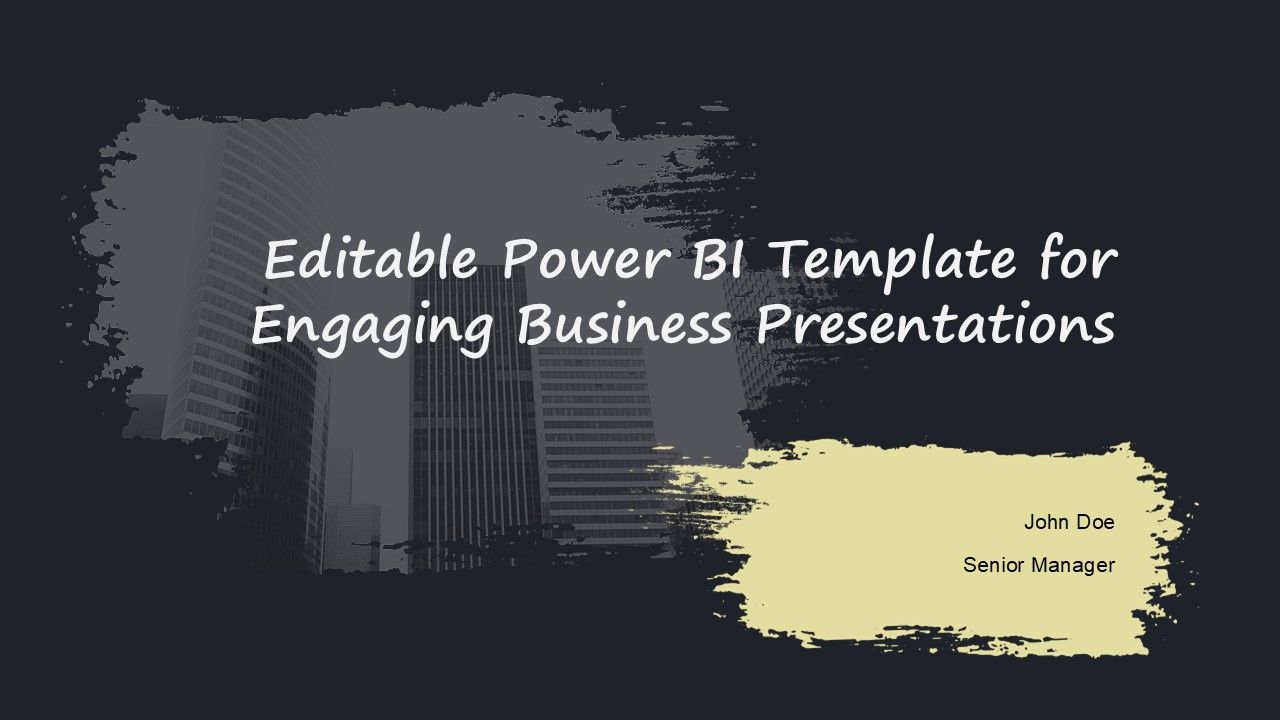 Editable Power BI Template for Engaging Business Presentations

John Doe

Senior Manager